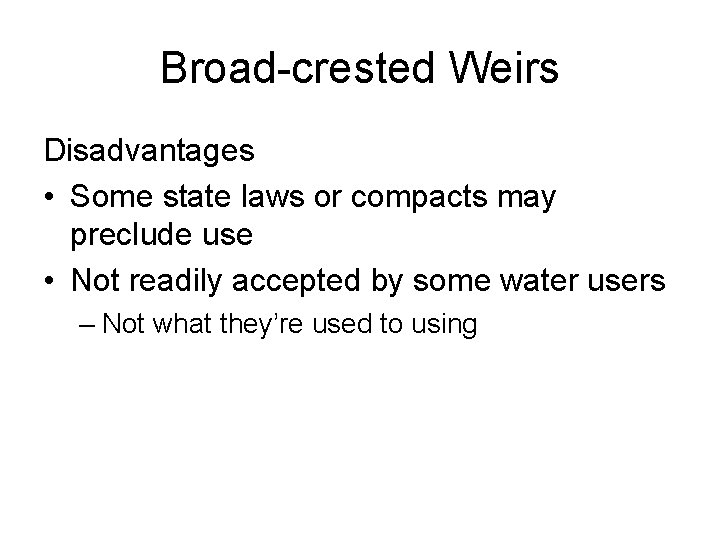 Broad-crested Weirs

Disadvantages

• Some state laws or compacts may preclude use

• Not readily accepted by some water users

– Not what they’re used to using